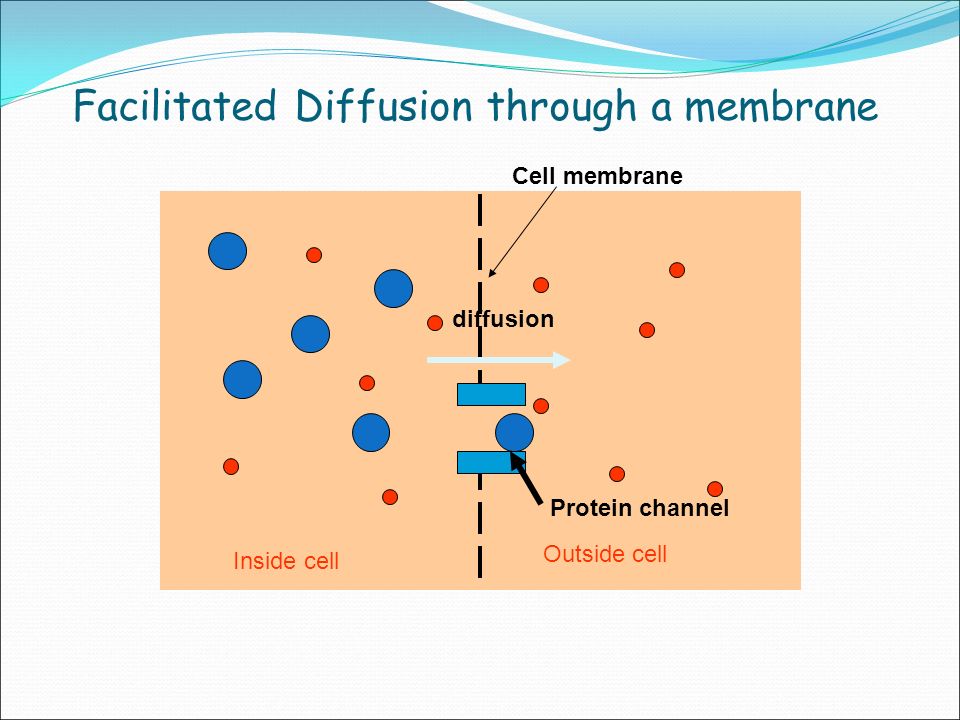 Facilitated Diffusion through a membrane

Cell membrane

diffusion

Protein channel

Inside cell

Outside cell